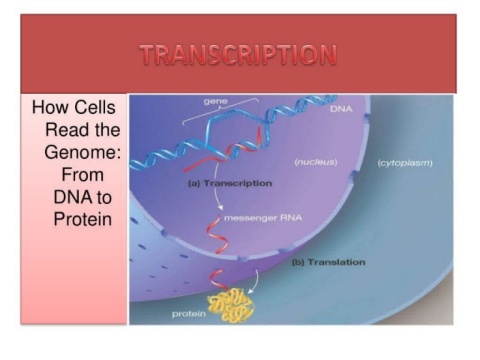 TRANSCRIPTION

How Cells Read the Genome: From DNA to Protein

gene

DNA

(nucleus)

(cytoplasm)

(a) Transcription

messenger RNA

(b) Translation

protein